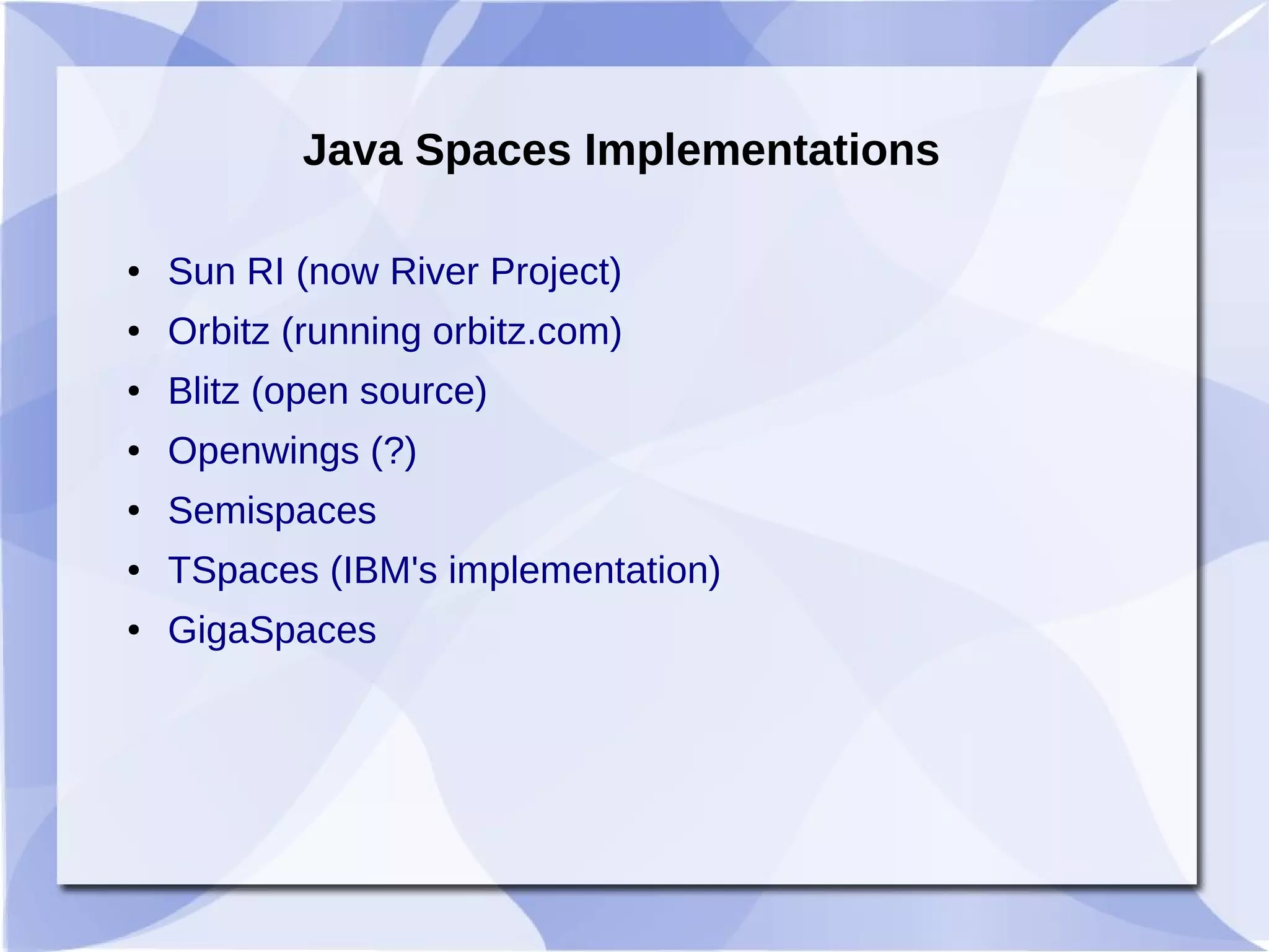 Java Spaces Implementations

- Sun RI (now River Project)
- Orbitz (running orbitz.com)
- Blitz (open source)
- Openwings (?)
- Semispaces
- TSpaces (IBM's implementation)
- GigaSpaces